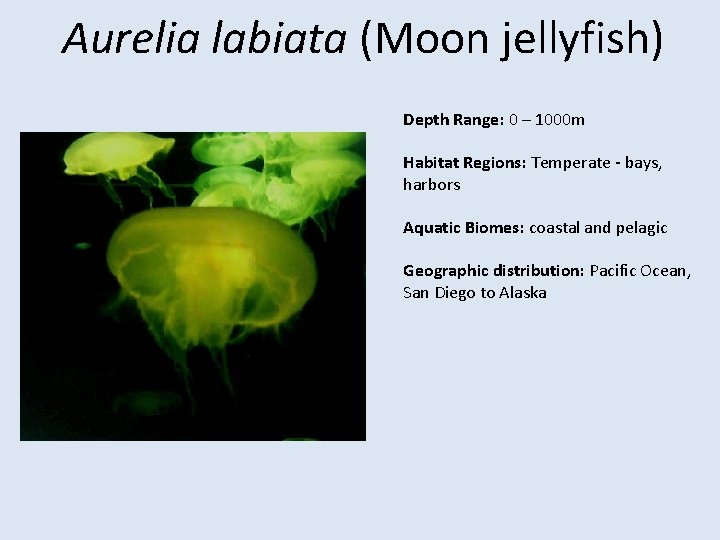 Aurelia labiata (Moon jellyfish)

Depth Range: 0 – 1000m

Habitat Regions: Temperate - bays, harbors

Aquatic Biomes: coastal and pelagic

Geographic distribution: Pacific Ocean, San Diego to Alaska